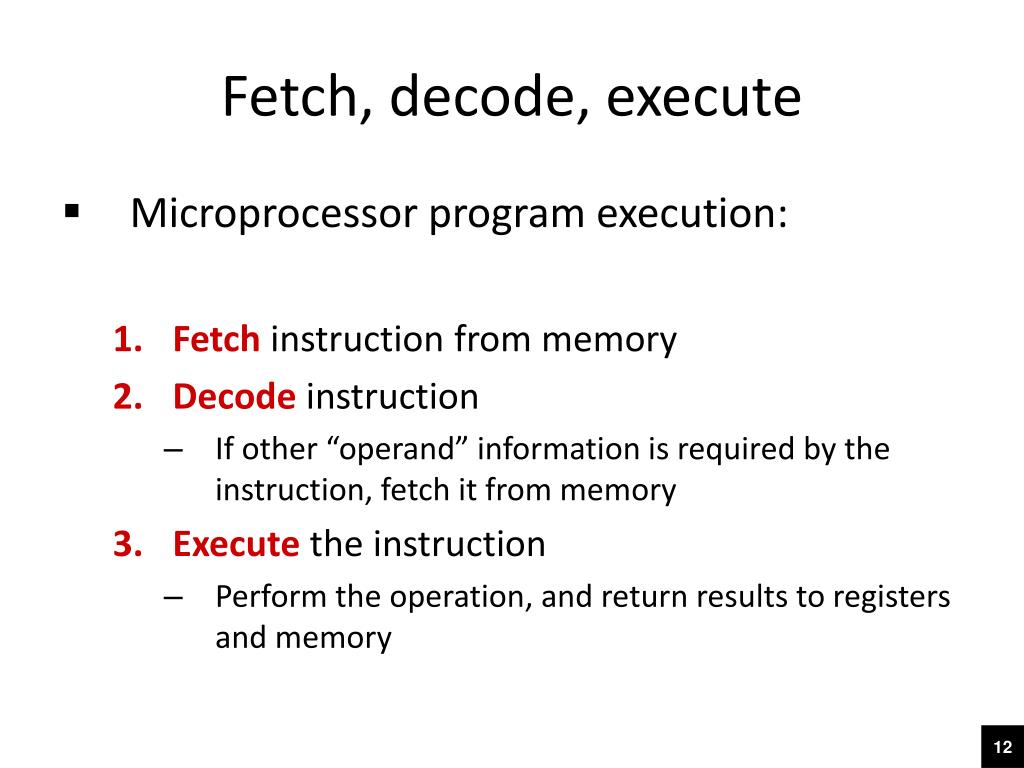 Fetch, decode, execute

▪ Microprocessor program execution:

1. Fetch instruction from memory
2. Decode instruction
– If other “operand” information is required by the instruction, fetch it from memory
3. Execute the instruction
– Perform the operation, and return results to registers and memory

12